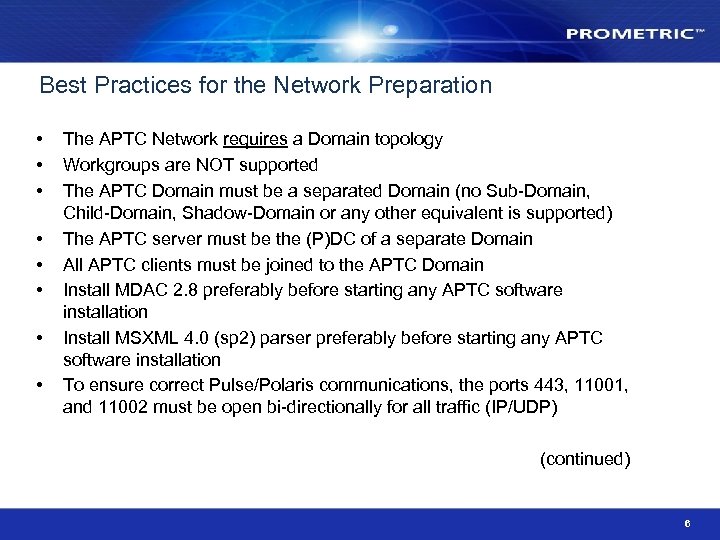 PROMETRIC™

Best Practices for the Network Preparation

• The APTC Network requires a Domain topology
• Workgroups are NOT supported
• The APTC Domain must be a separated Domain (no Sub-Domain, Child-Domain, Shadow-Domain or any other equivalent is supported)
• The APTC server must be the (P)DC of a separate Domain
• All APTC clients must be joined to the APTC Domain
• Install MDAC 2.8 preferably before starting any APTC software installation
• Install MSXML 4.0 (sp2) parser preferably before starting any APTC software installation
• To ensure correct Pulse/Polaris communications, the ports 443, 11001, and 11002 must be open bi-directionally for all traffic (IP/UDP)

(continued)

6